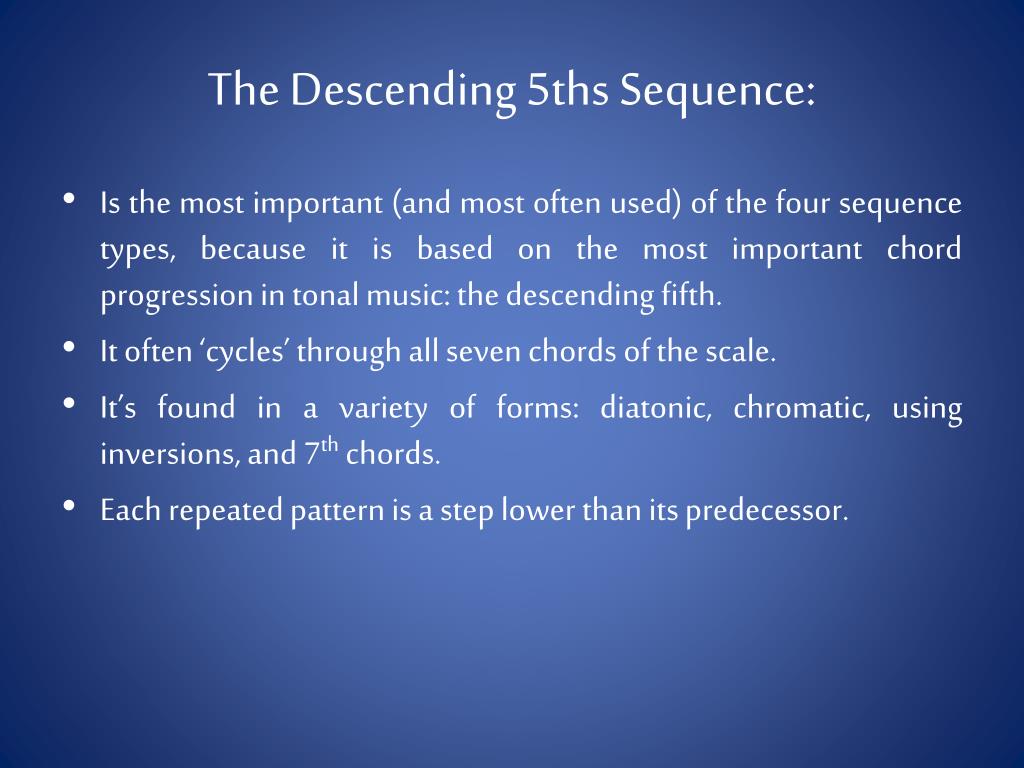 The Descending 5ths Sequence:

• Is the most important (and most often used) of the four sequence types, because it is based on the most important chord progression in tonal music: the descending fifth.

• It often ‘cycles’ through all seven chords of the scale.

• It’s found in a variety of forms: diatonic, chromatic, using inversions, and 7$^{th}$ chords.

• Each repeated pattern is a step lower than its predecessor.